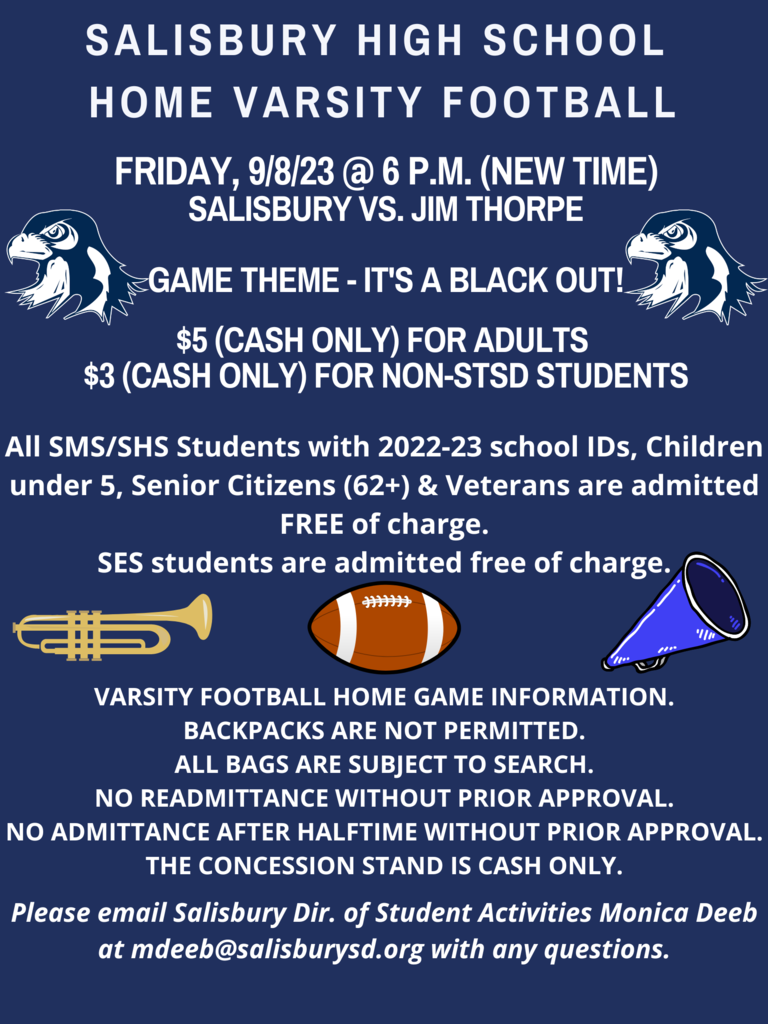 SALISBURY HIGH SCHOOL
HOME VARSITY FOOTBALL

FRIDAY, 9/8/23 @ 6 P.M. (NEW TIME)
SALISBURY VS. JIM THORPE

GAME THEME - IT'S A BLACK OUT!

$5 (CASH ONLY) FOR ADULTS
$3 (CASH ONLY) FOR NON-STSD STUDENTS

All SMS/SHS Students with 2022-23 school IDs, Children under 5, Senior Citizens (62+) & Veterans are admitted FREE of charge.
SES students are admitted free of charge.

VARSITY FOOTBALL HOME GAME INFORMATION.
BACKPACKS ARE NOT PERMITTED.
ALL BAGS ARE SUBJECT TO SEARCH.
NO READMITTANCE WITHOUT PRIOR APPROVAL.
NO ADMITTANCE AFTER HALFTIME WITHOUT PRIOR APPROVAL.
THE CONCESSION STAND IS CASH ONLY.

Please email Salisbury Dir. of Student Activities Monica Deeb at mdeeb@salisburysd.org with any questions.